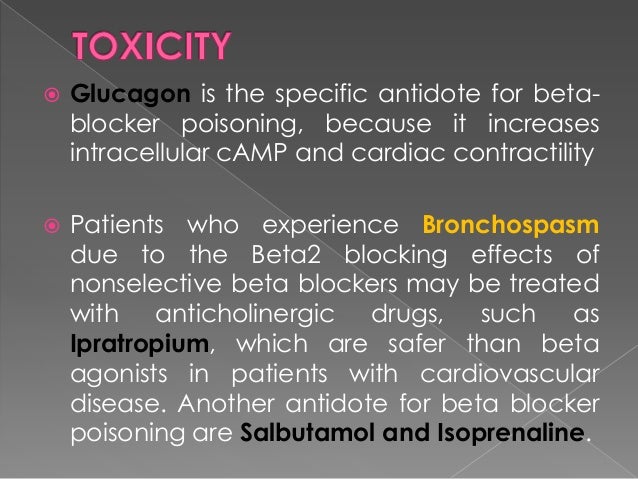 TOXICITY

Glucagon is the specific antidote for beta-blocker poisoning, because it increases intracellular cAMP and cardiac contractility

Patients who experience Bronchospasm due to the Beta2 blocking effects of nonselective beta blockers may be treated with anticholinergic drugs, such as Ipratropium, which are safer than beta agonists in patients with cardiovascular disease. Another antidote for beta blocker poisoning are Salbutamol and Isoprenaline.